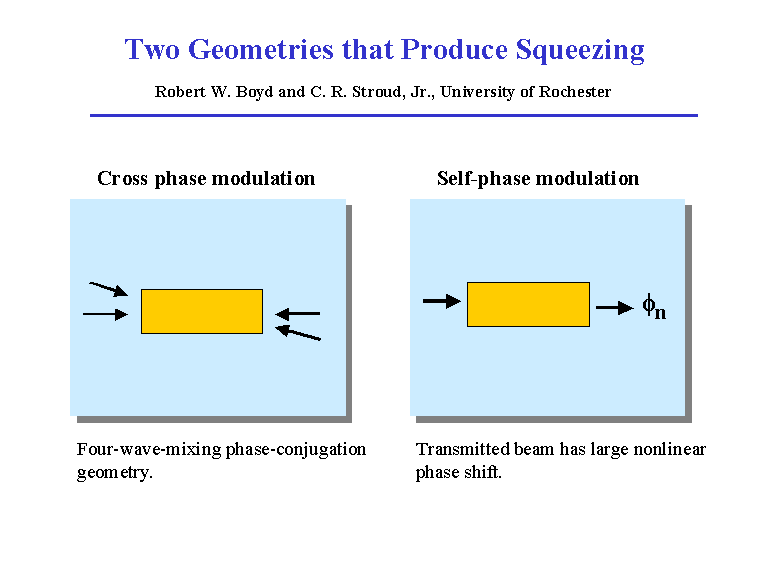 Two Geometries that Produce Squeezing

Robert W. Boyd and C. R. Stroud, Jr., University of Rochester

Cross phase modulation

Four-wave-mixing phase-conjugation geometry.

Self-phase modulation

$\phi_n$

Transmitted beam has large nonlinear phase shift.